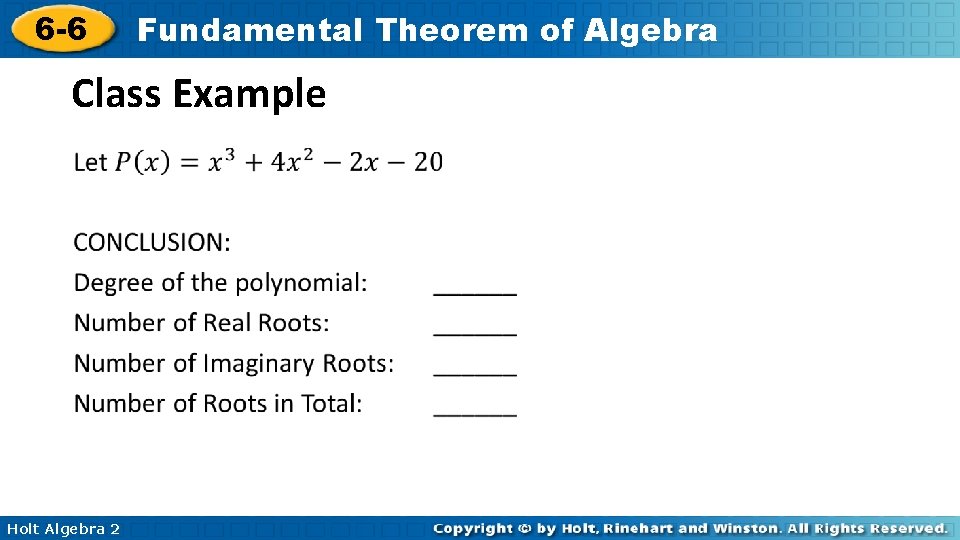 6-6 Fundamental Theorem of Algebra

Class Example

Let $P(x) = x^3 + 4x^2 - 2x - 20$

CONCLUSION:
Degree of the polynomial: ______
Number of Real Roots: ______
Number of Imaginary Roots: ______
Number of Roots in Total: ______

Holt Algebra 2

Copyright © by Holt, Rinehart and Winston. All Rights Reserved.